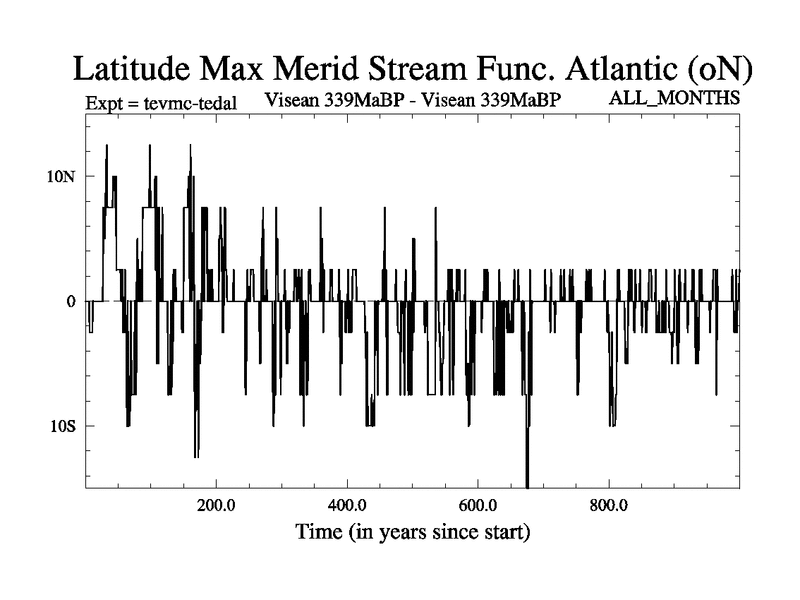 Latitude Max Merid Stream Func. Atlantic (oN)

Expt = tevmc-tedal Visean 339MaBP - Visean 339MaBP ALL_MONTHS

10N

0

10S

200.0 400.0 600.0 800.0

Time (in years since start)